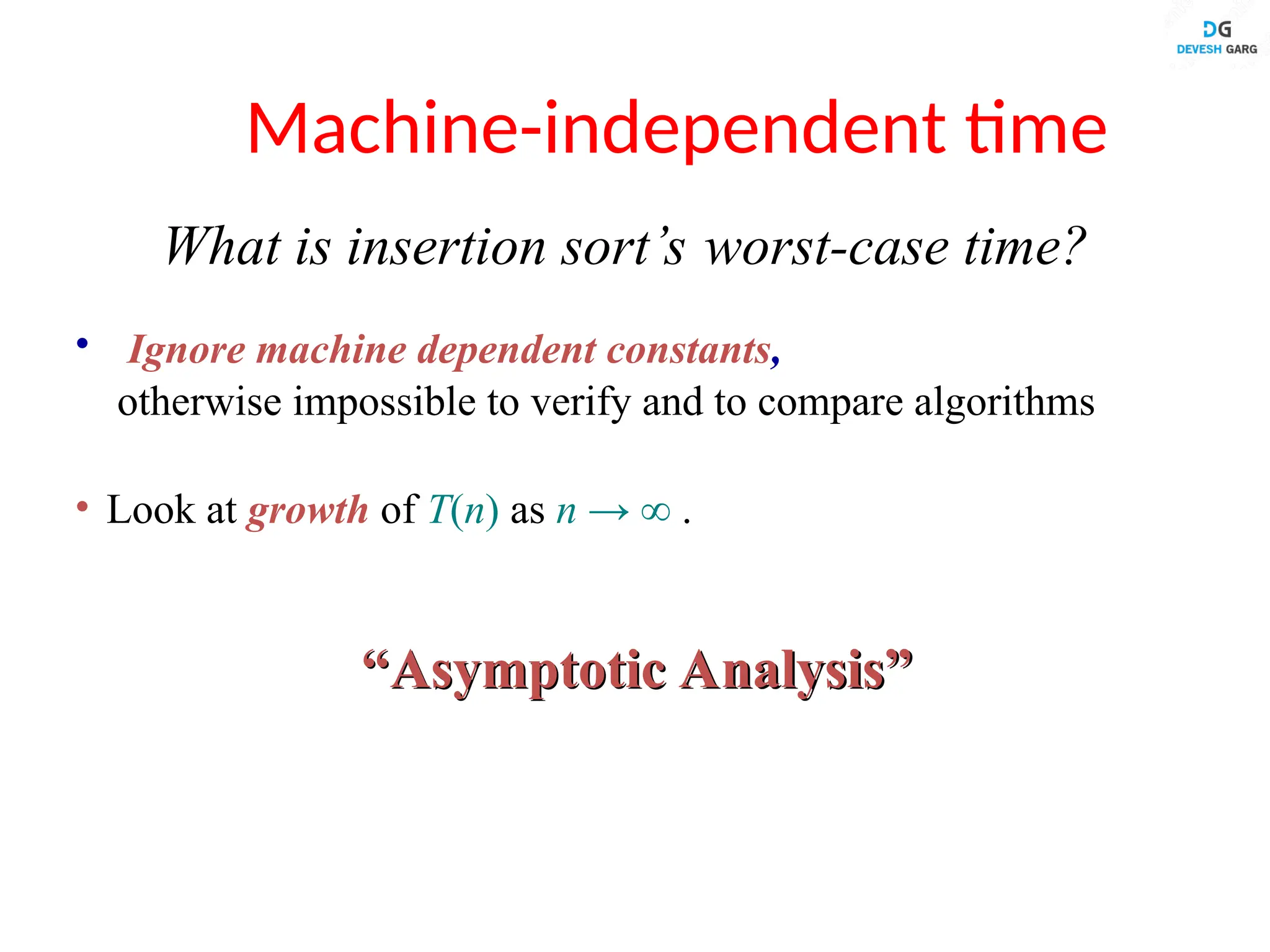 DG
DEVESH GARG

Machine-independent time

What is insertion sort's worst-case time?

• Ignore machine dependent constants, otherwise impossible to verify and to compare algorithms

• Look at growth of $T(n)$ as $n \to \infty$ .

"Asymptotic Analysis"